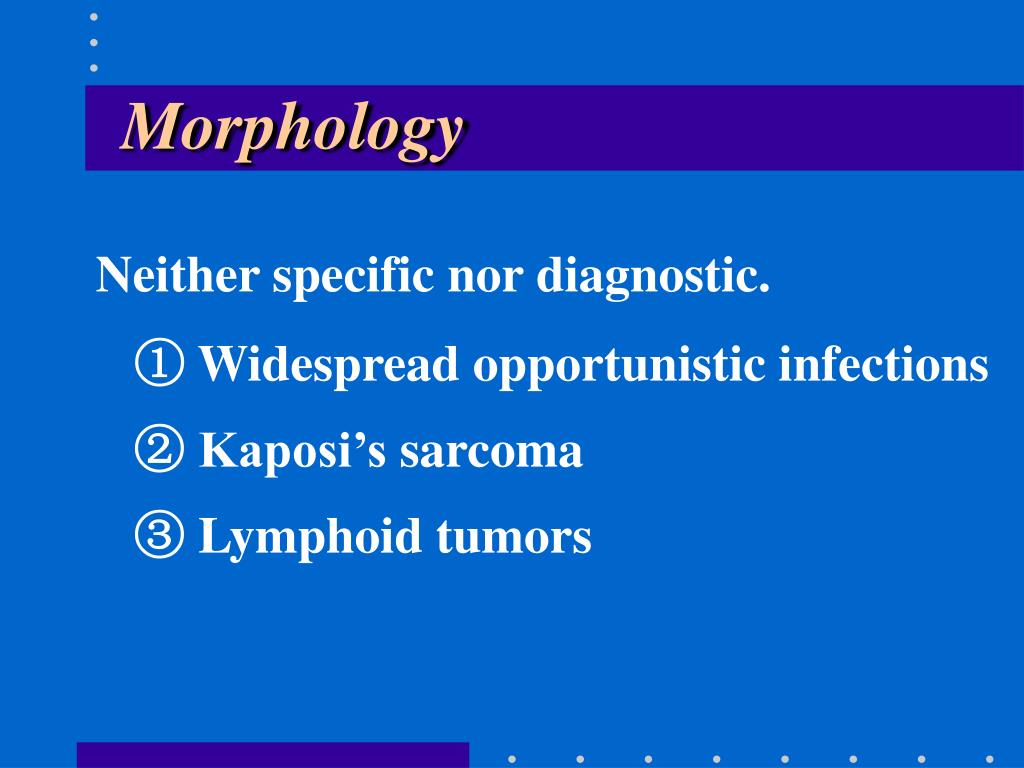 Morphology

Neither specific nor diagnostic.

① Widespread opportunistic infections

② Kaposi’s sarcoma

③ Lymphoid tumors